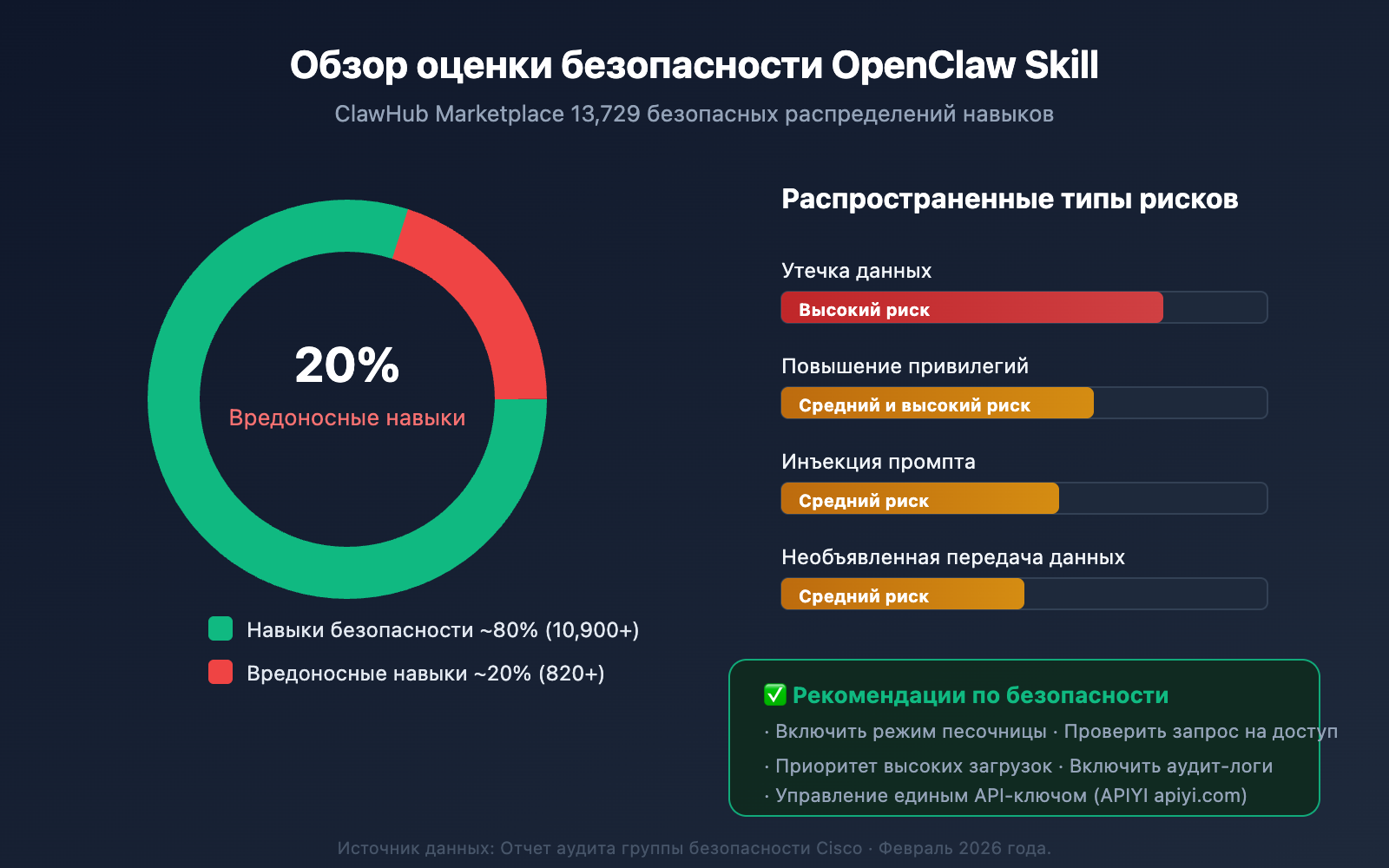 Обзор оценки безопасности OpenClaw Skill

ClawHub Marketplace 13,729 безопасных распределений навыков

20%
Вредоносные навыки

Навыки безопасности ~80% (10,900+)
Вредоносные навыки ~20% (820+)

Распространенные типы рисков

Утечка данных
Высокий риск

Повышение привилегий
Средний и высокий риск

Инъекция промпта
Средний риск

Необъявленная передача данных
Средний риск

✅ Рекомендации по безопасности
· Включить режим песочницы · Проверить запрос на доступ
· Приоритет высоких загрузок · Включить аудит-логи
· Управление единым API-ключом (APIYI apiyi.com)

Источник данных: Отчет аудита группы безопасности Cisco · Февраль 2026 года.